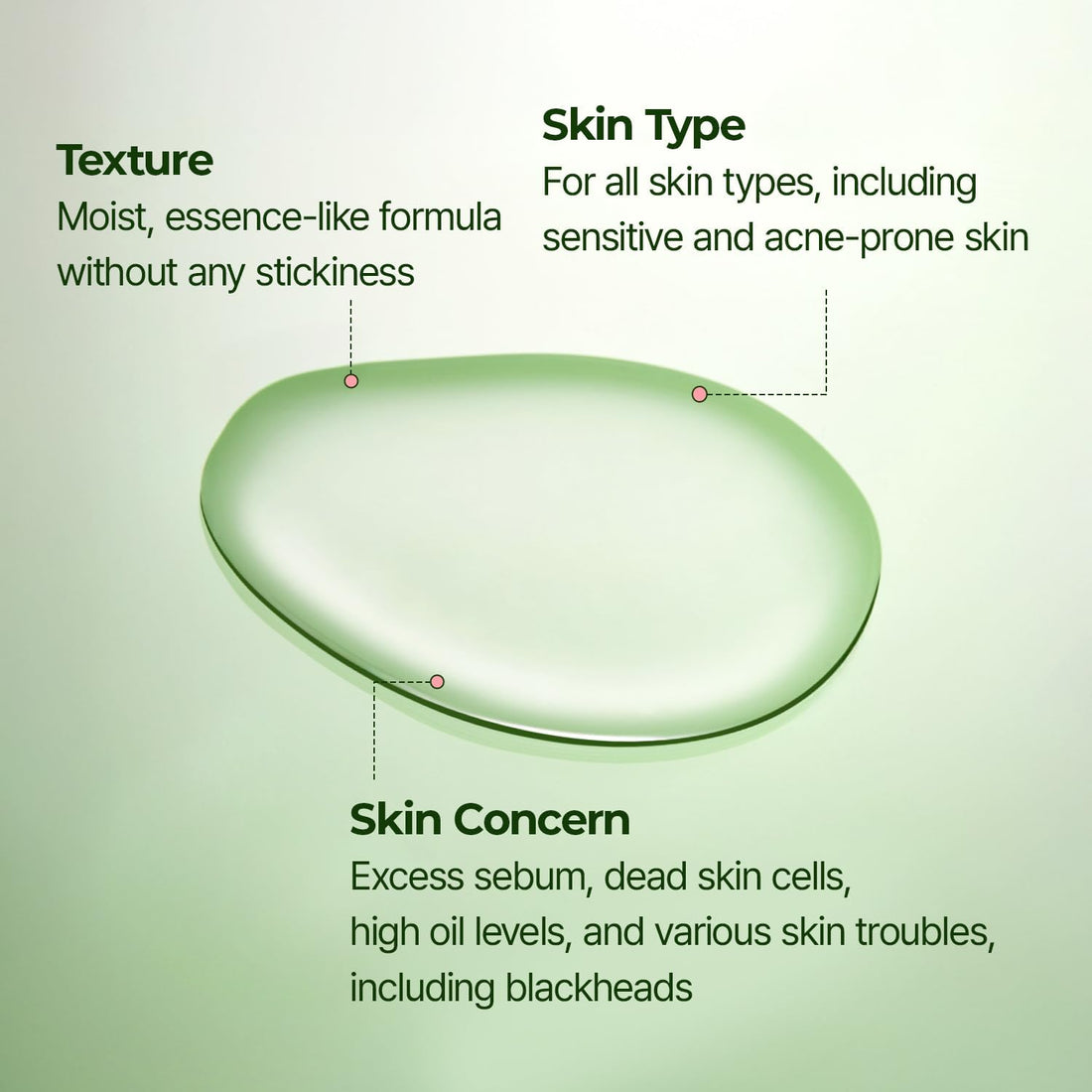 Texture
Moist, essence-like formula without any stickiness

Skin Type
For all skin types, including sensitive and acne-prone skin

Skin Concern
Excess sebum, dead skin cells, high oil levels, and various skin troubles, including blackheads